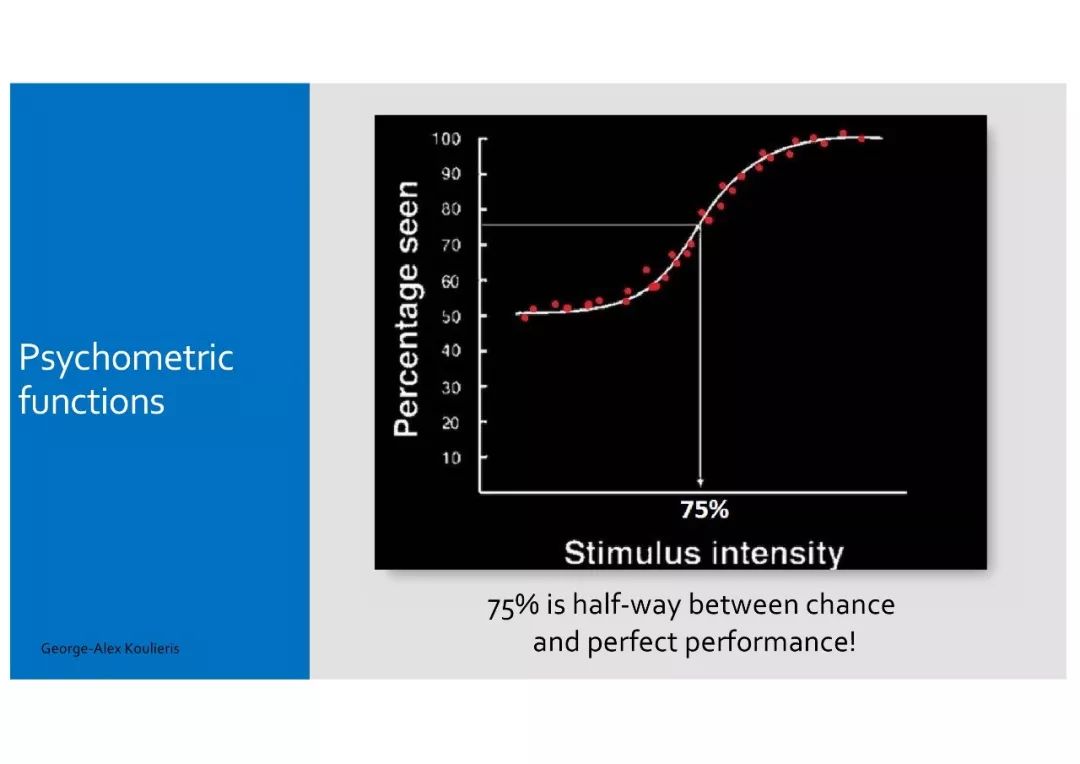 Psychometric functions

George-Alex Koulieris

Percentage seen

100
90
80
70
60
50
40
30
20
10

75%

Stimulus intensity

75% is half-way between chance and perfect performance!